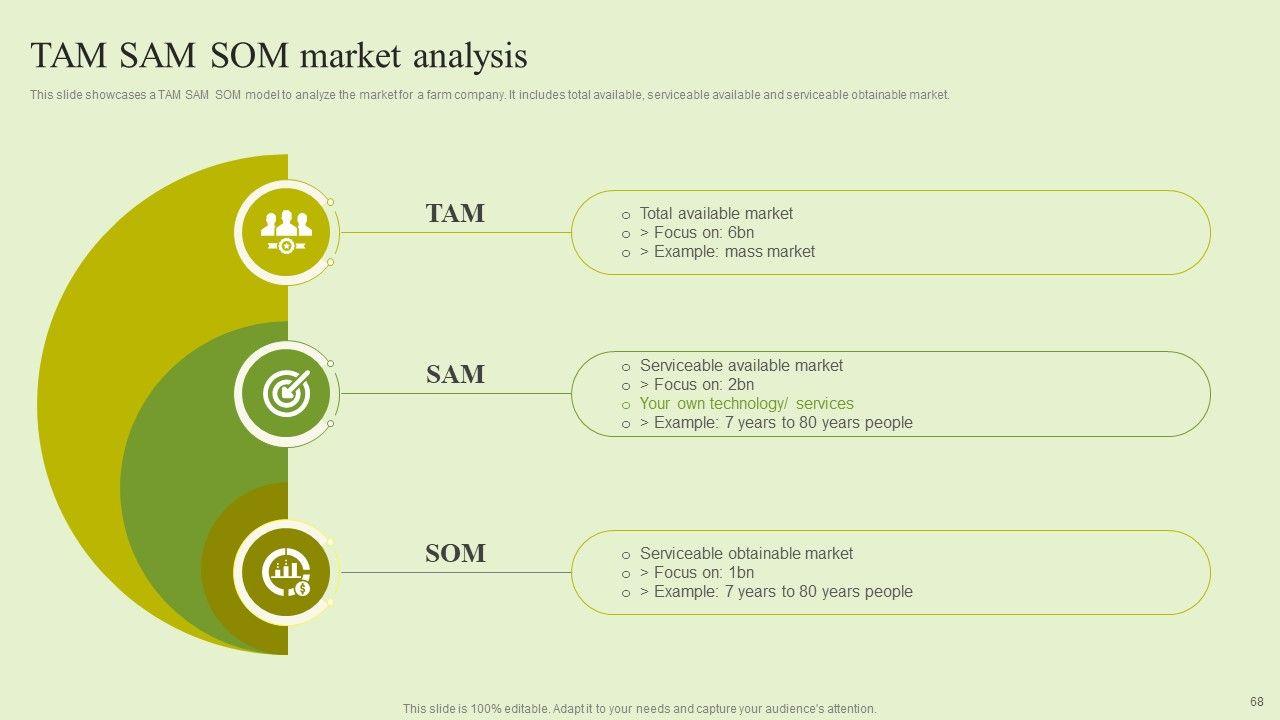 TAM SAM SOM market analysis

This slide showcases a TAM SAM SOM model to analyze the market for a farm company. It includes total available, serviceable available and serviceable obtainable market.

TAM

o Total available market
o > Focus on: 6bn
o > Example: mass market

SAM

o Serviceable available market
o > Focus on: 2bn
o Your own technology/ services
o > Example: 7 years to 80 years people

SOM

o Serviceable obtainable market
o > Focus on: 1bn
o > Example: 7 years to 80 years people

This slide is 100% editable. Adapt it to your needs and capture your audience's attention.

68